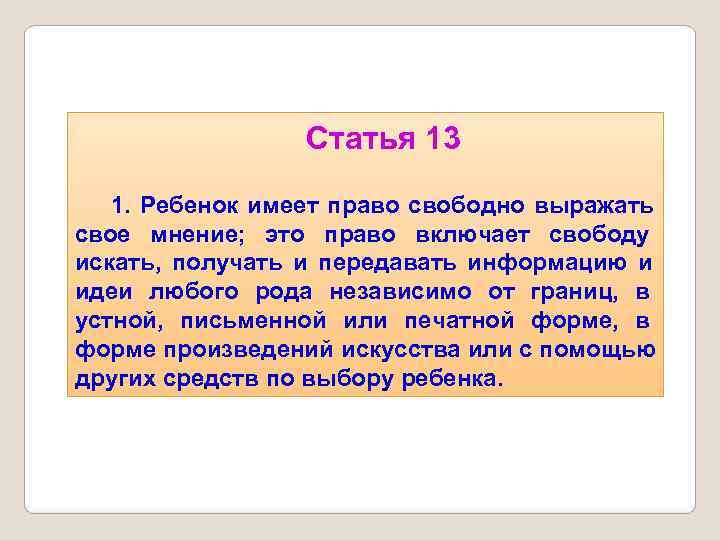 Статья 13

1. Ребенок имеет право свободно выражать свое мнение; это право включает свободу искать, получать и передавать информацию и идеи любого рода независимо от границ, в устной, письменной или печатной форме, в форме произведений искусства или с помощью других средств по выбору ребенка.